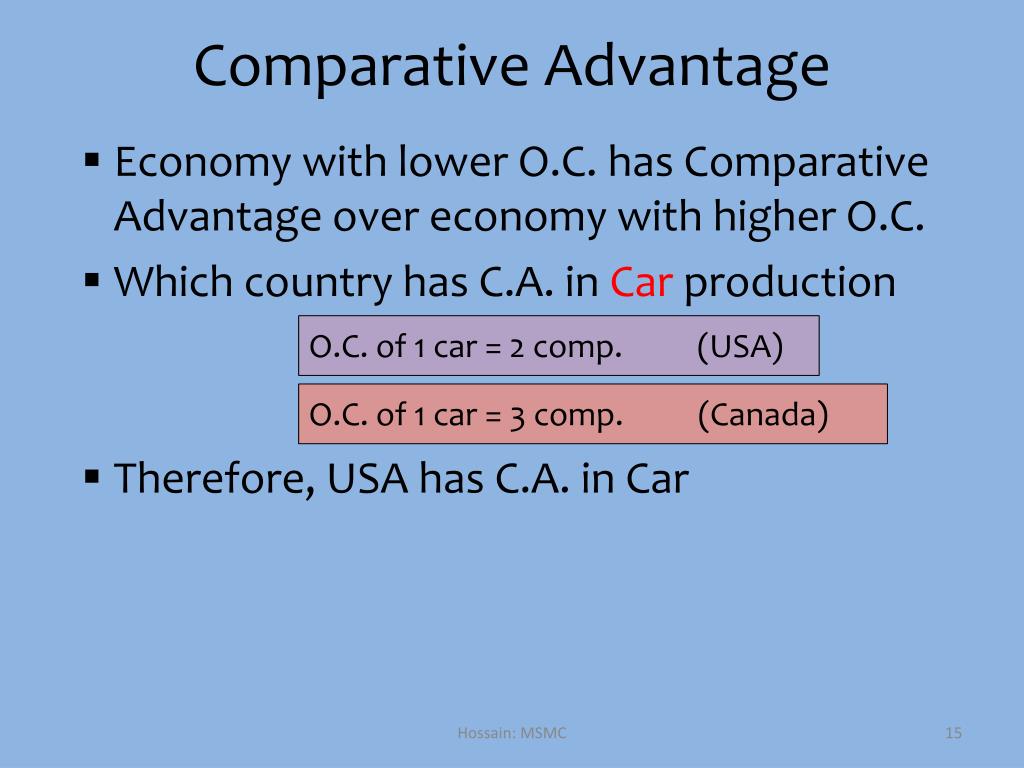 Comparative Advantage

▪ Economy with lower O.C. has Comparative Advantage over economy with higher O.C.

▪ Which country has C.A. in Car production

O.C. of 1 car = 2 comp. (USA)

O.C. of 1 car = 3 comp. (Canada)

▪ Therefore, USA has C.A. in Car

Hossain: MSMC

15